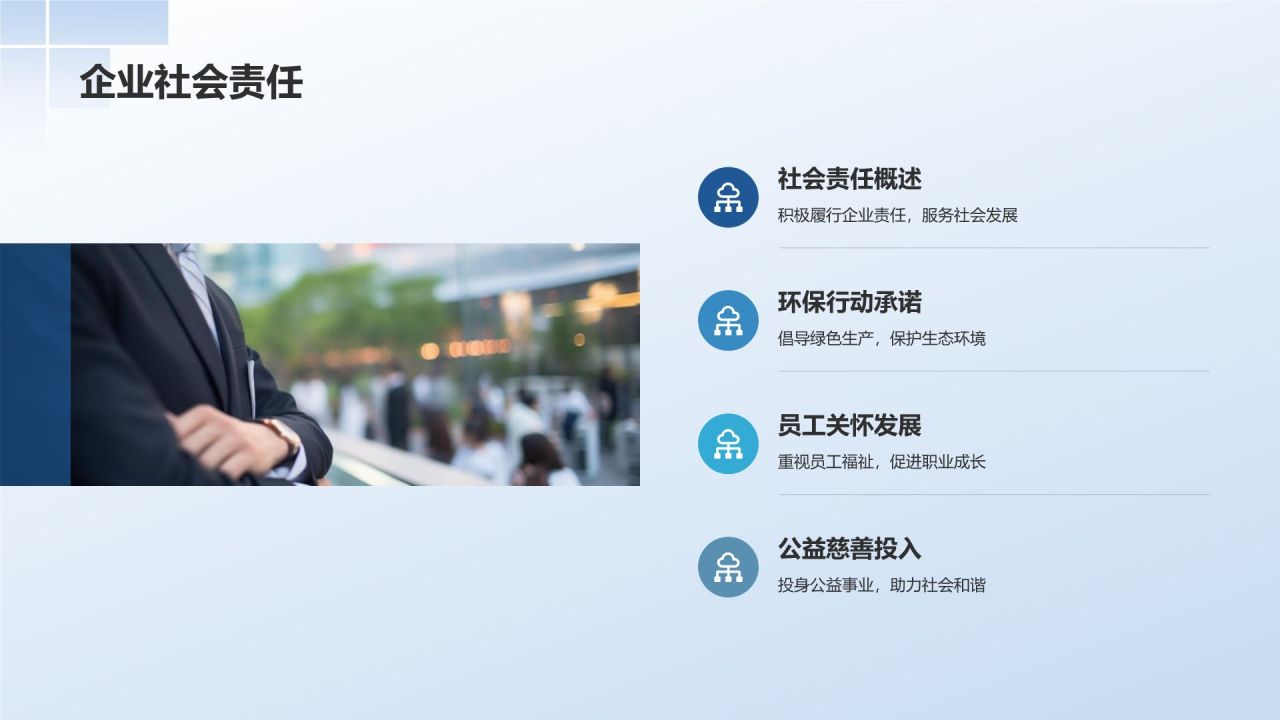 企业社会责任

社会责任概述

积极履行企业责任，服务社会发展

环保行动承诺

倡导绿色生产，保护生态环境

员工关怀发展

重视员工福祉，促进职业成长

公益慈善投入

投身公益事业，助力社会和谐